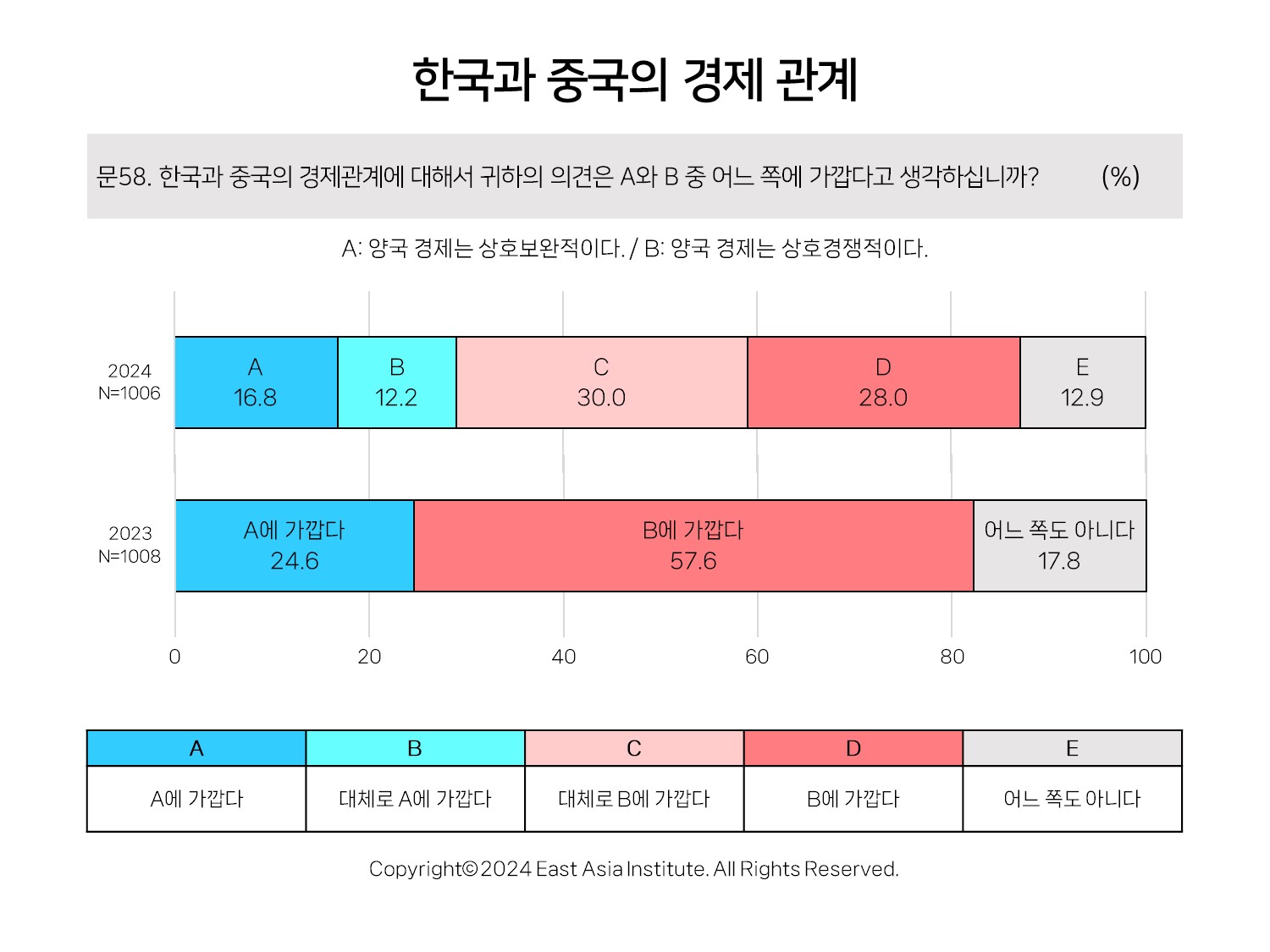 한국과 중국의 경제 관계

문58. 한국과 중국의 경제관계에 대해서 귀하의 의견은 A와 B 중 어느 쪽에 가깝다고 생각하십니까? (%)

A: 양국 경제는 상호보완적이다. / B: 양국 경제는 상호경쟁적이다.

2024
N=1006

A
16.8

B
12.2

C
30.0

D
28.0

E
12.9

2023
N=1008

A에 가깝다
24.6

B에 가깝다
57.6

어느 쪽도 아니다
17.8

0 20 40 60 80 100

| A | B | C | D | E |
|---|---|---|---|---|
| A에 가깝다 | 대체로 A에 가깝다 | 대체로 B에 가깝다 | B에 가깝다 | 어느 쪽도 아니다 |

Copyright© 2024 East Asia Institute. All Rights Reserved.